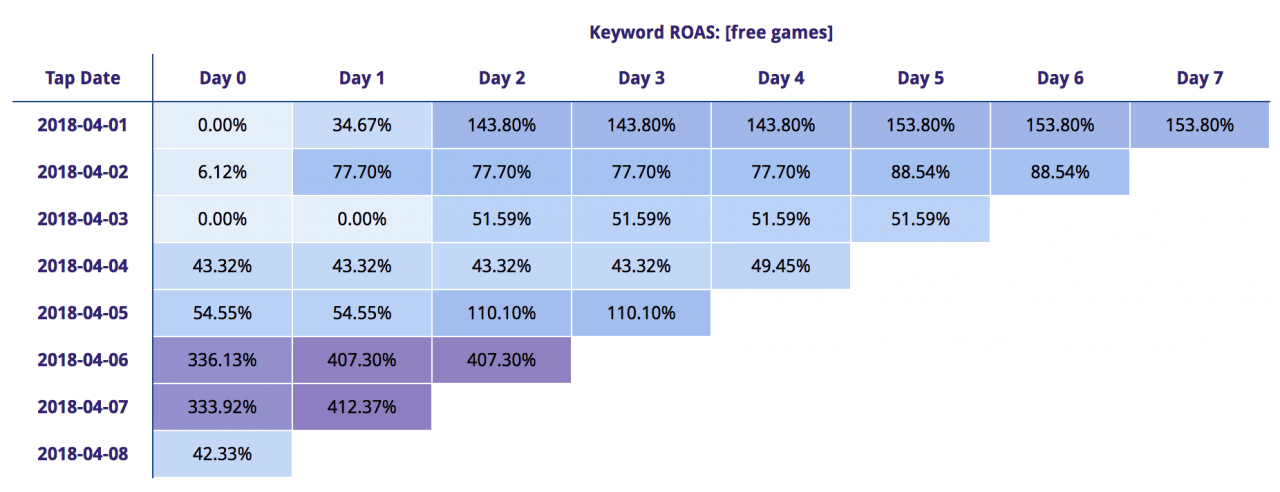 Keyword ROAS: [free games]

| Tap Date | Day 0 | Day 1 | Day 2 | Day 3 | Day 4 | Day 5 | Day 6 | Day 7 |
|---|---|---|---|---|---|---|---|---|
| 2018-04-01 | 0.00% | 34.67% | 143.80% | 143.80% | 143.80% | 153.80% | 153.80% | 153.80% |
| 2018-04-02 | 6.12% | 77.70% | 77.70% | 77.70% | 77.70% | 88.54% | 88.54% | |
| 2018-04-03 | 0.00% | 0.00% | 51.59% | 51.59% | 51.59% | 51.59% | | |
| 2018-04-04 | 43.32% | 43.32% | 43.32% | 43.32% | 49.45% | | | |
| 2018-04-05 | 54.55% | 54.55% | 110.10% | 110.10% | | | | |
| 2018-04-06 | 336.13% | 407.30% | 407.30% | | | | | |
| 2018-04-07 | 333.92% | 412.37% | | | | | | |
| 2018-04-08 | 42.33% | | | | | | | |